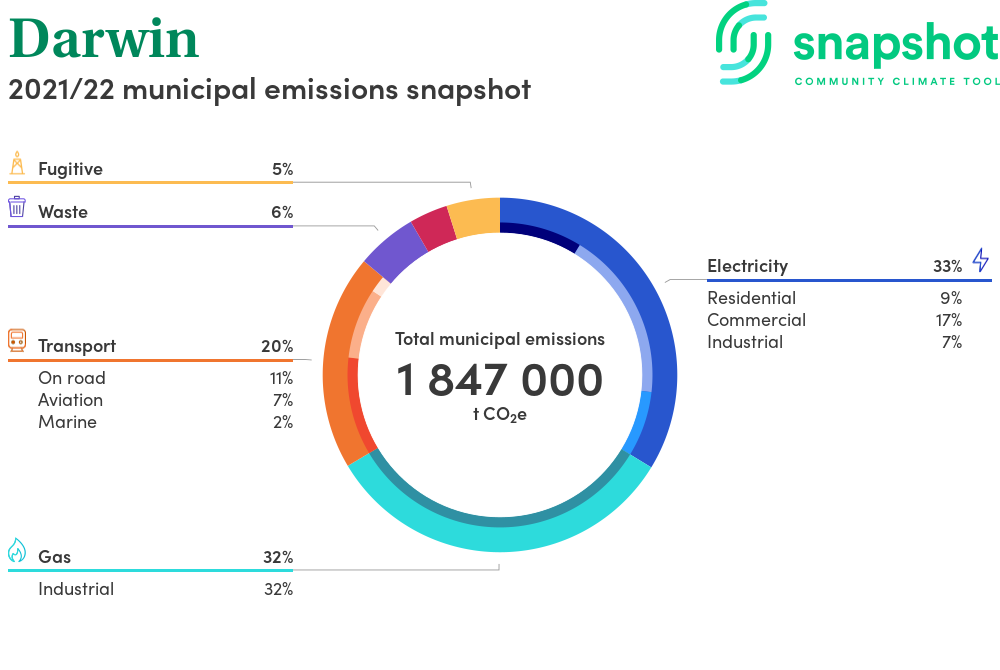 Darwin
2021/22 municipal emissions snapshot

snapshot
COMMUNITY CLIMATE TOOL

Fugitive 5%

Waste 6%

Transport 20%
On road 11%
Aviation 7%
Marine 2%

Gas 32%
Industrial 32%

Total municipal emissions
1 847 000
t $CO_2e$

Electricity 33%
Residential 9%
Commercial 17%
Industrial 7%